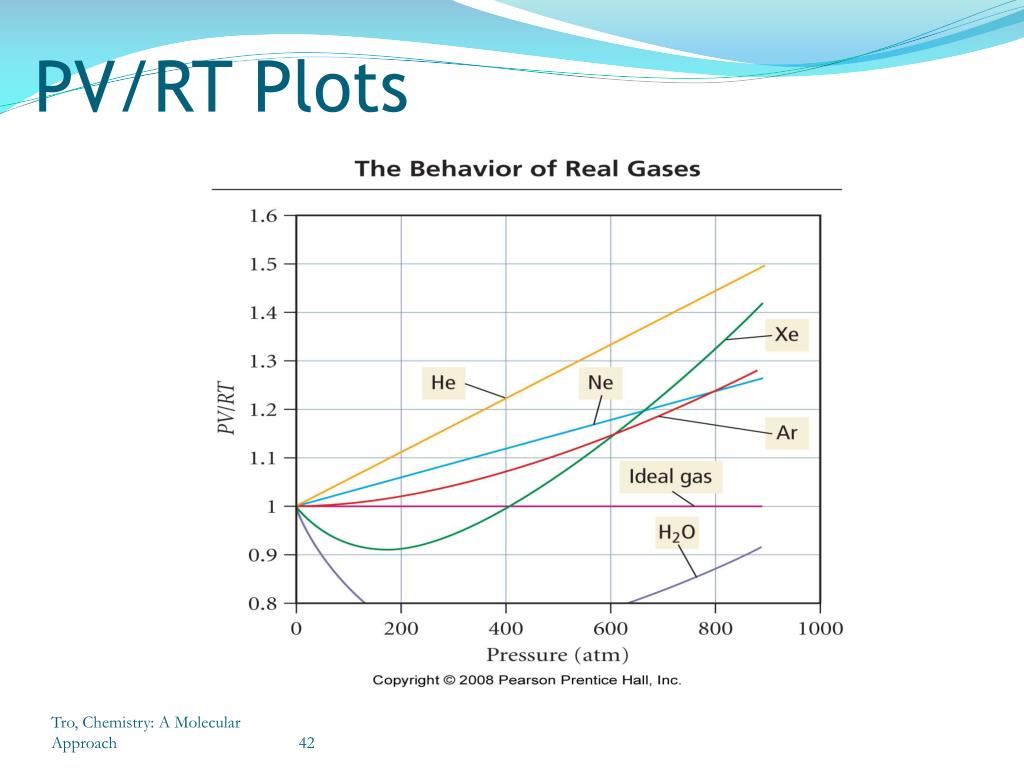 PV/RT Plots

The Behavior of Real Gases

1.6
1.5
1.4
1.3
1.2
1.1
1
0.9
0.8

$PV/RT$

He
Ne
Xe
Ar
Ideal gas
$H_2O$

0 200 400 600 800 1000
Pressure (atm)

Copyright © 2008 Pearson Prentice Hall, Inc.

Tro, Chemistry: A Molecular Approach

42